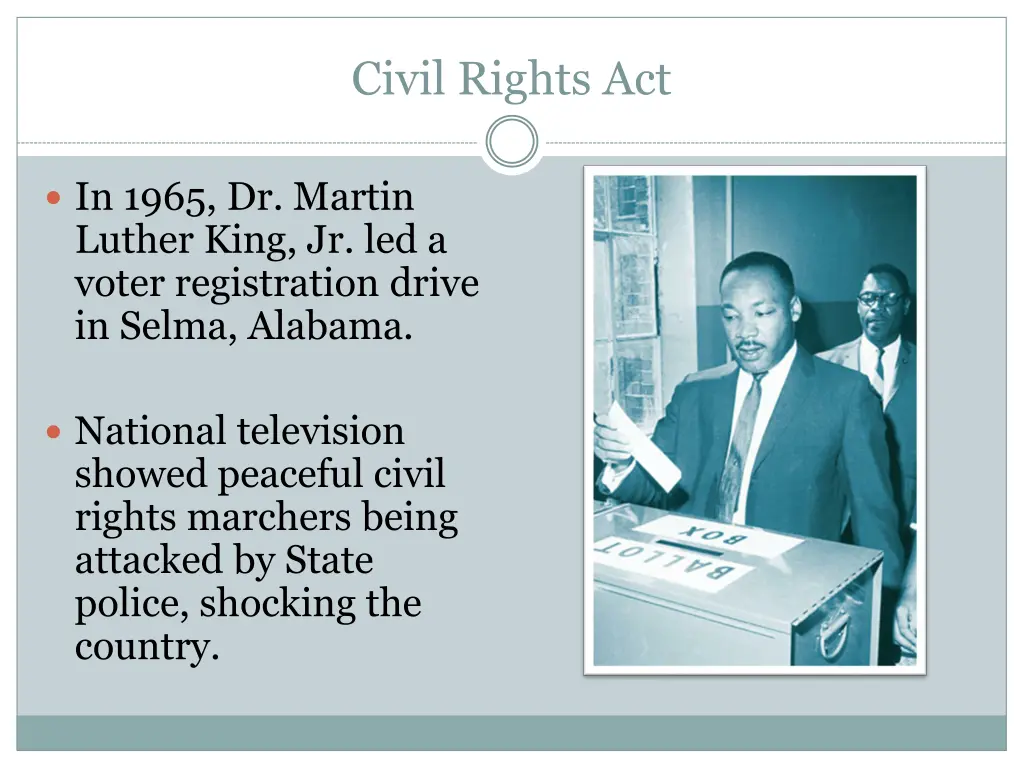 Civil Rights Act

In 1965, Dr. Martin Luther King, Jr. led a voter registration drive in Selma, Alabama.

National television showed peaceful civil rights marchers being attacked by State police, shocking the country.

BALLOT BOX